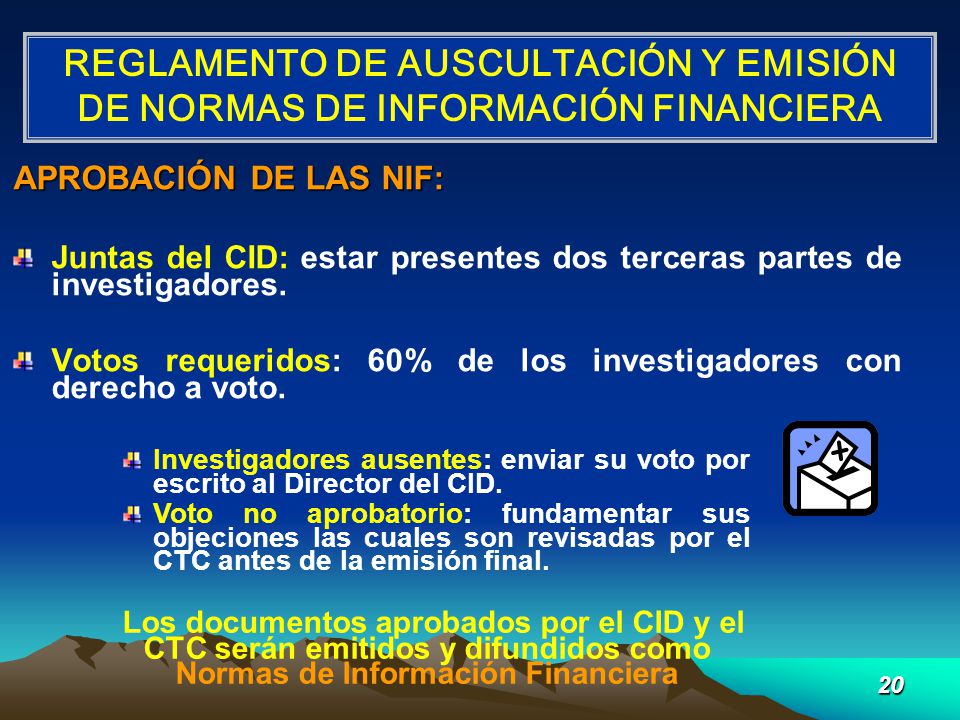 REGLAMENTO DE AUSCULTACIÓN Y EMISIÓN DE NORMAS DE INFORMACIÓN FINANCIERA

APROBACIÓN DE LAS NIF:

Juntas del CID: estar presentes dos terceras partes de investigadores.

Votos requeridos: 60% de los investigadores con derecho a voto.

Investigadores ausentes: enviar su voto por escrito al Director del CID.

Voto no aprobatorio: fundamentar sus objeciones las cuales son revisadas por el CTC antes de la emisión final.

Los documentos aprobados por el CID y el CTC serán emitidos y difundidos como Normas de Información Financiera

20